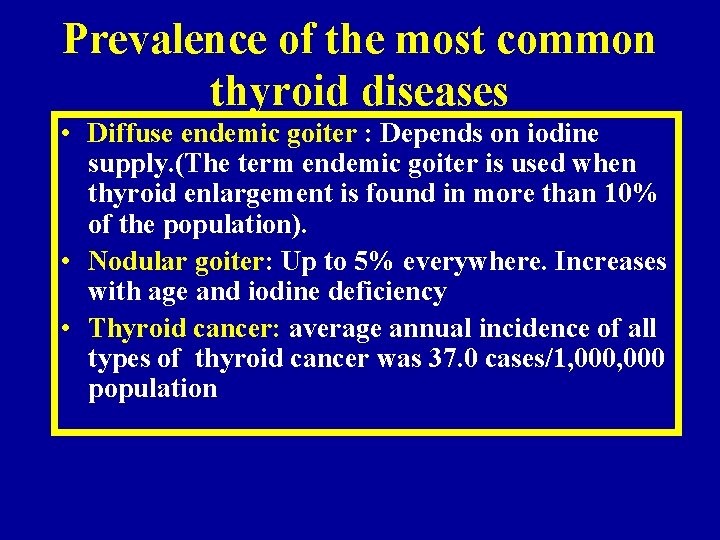 Prevalence of the most common thyroid diseases

• Diffuse endemic goiter : Depends on iodine supply.(The term endemic goiter is used when thyroid enlargement is found in more than 10% of the population).

• Nodular goiter: Up to 5% everywhere. Increases with age and iodine deficiency

• Thyroid cancer: average annual incidence of all types of thyroid cancer was 37.0 cases/1,000,000 population